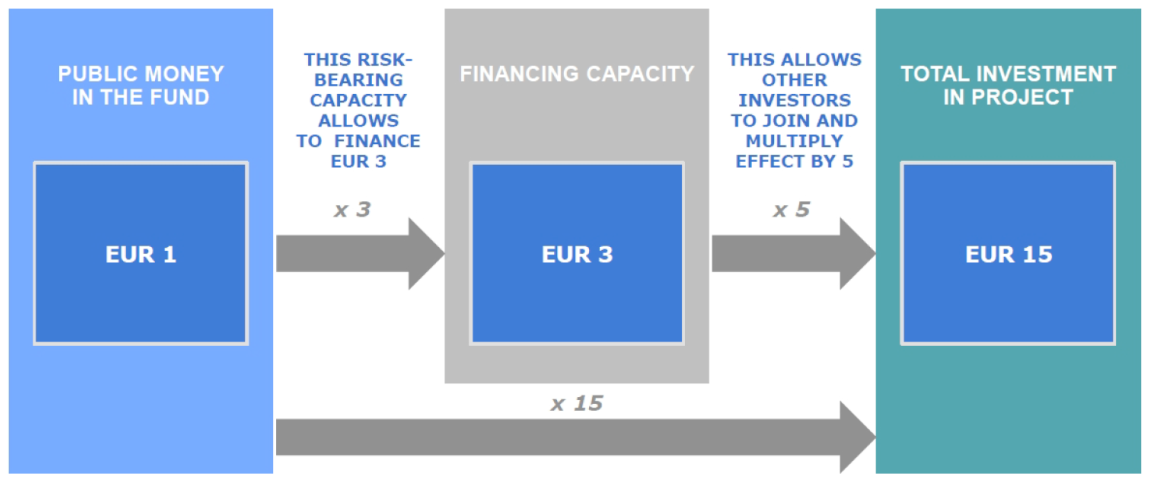 PUBLIC MONEY IN THE FUND

EUR 1

THIS RISK-BEARING CAPACITY ALLOWS TO FINANCE EUR 3

x 3

FINANCING CAPACITY

EUR 3

THIS ALLOWS OTHER INVESTORS TO JOIN AND MULTIPLY EFFECT BY 5

x 5

TOTAL INVESTMENT IN PROJECT

EUR 15

x 15